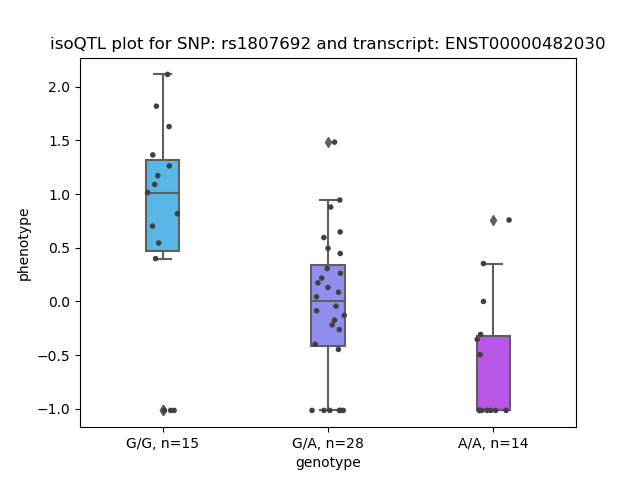 isoQTL plot for SNP: rs1807692 and transcript: ENST00000482030

phenotype

2.0
1.5
1.0
0.5
0.0
−0.5
−1.0

G/G, n=15
G/A, n=28
A/A, n=14

genotype